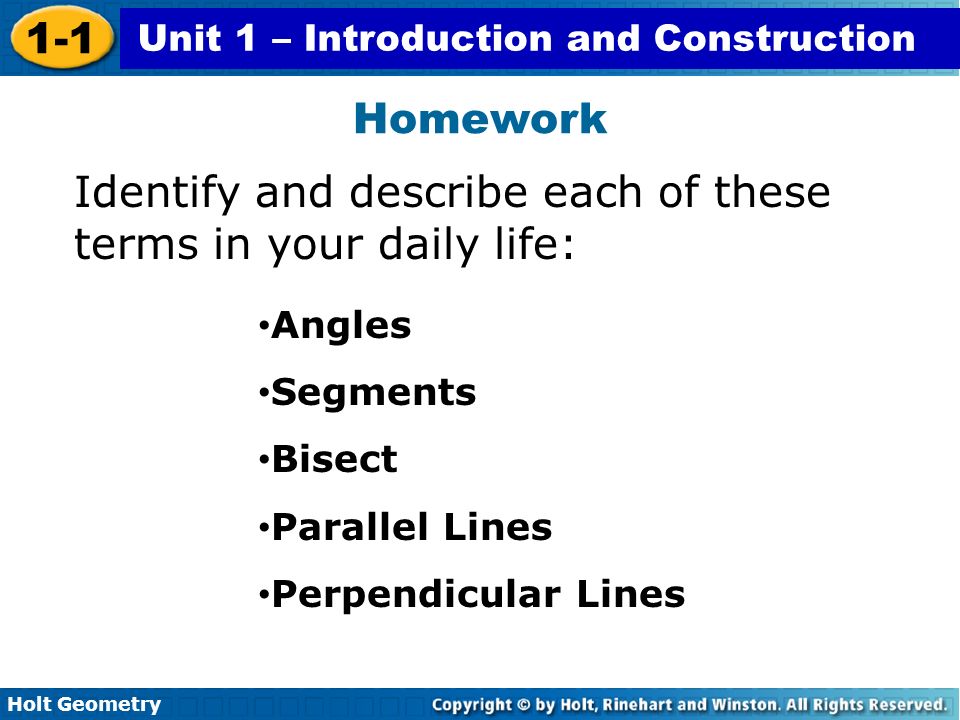 1-1 Unit 1 – Introduction and Construction

Homework

Identify and describe each of these terms in your daily life:

•Angles

•Segments

•Bisect

•Parallel Lines

•Perpendicular Lines

Holt Geometry

Copyright © by Holt, Rinehart and Winston. All Rights Reserved.